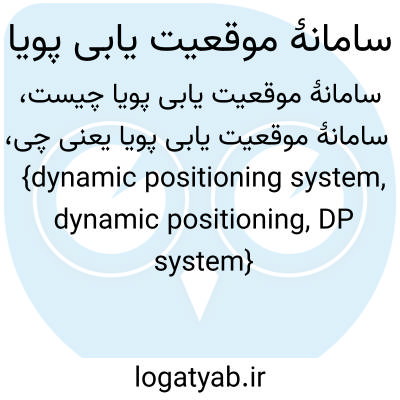 سامانهٔ موقعیت یابی پویا

سامانهٔ موقعیت یابی پویا چیست، سامانهٔ موقعیت یابی پویا یعنی چی، {dynamic positioning system, dynamic positioning, DP system}

logatyab.ir